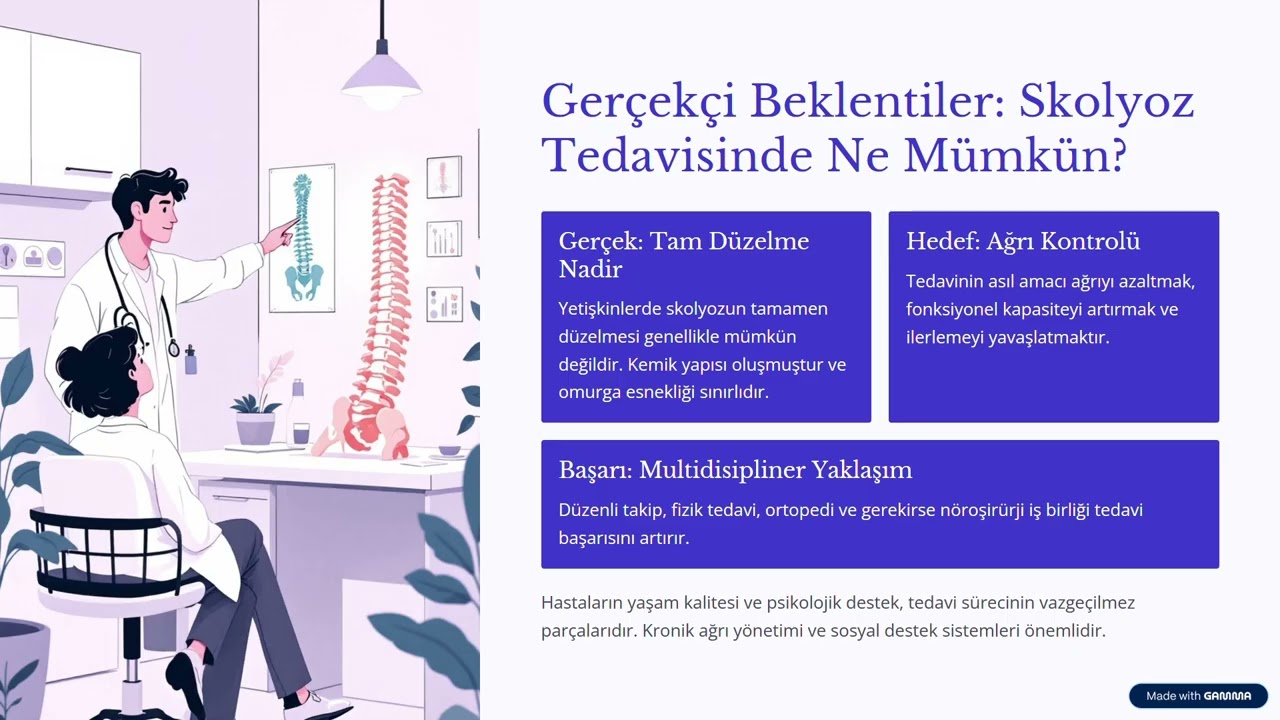 Gerçekçi Beklentiler: Skolyoz Tedavisinde Ne Mümkün?

Gerçek: Tam Düzelme Nadir

Yetişkinlerde skolyozun tamamen düzelmesi genellikle mümkün değildir. Kemik yapısı oluşmuştur ve omurga esnekliği sınırlıdır.

Hedef: Ağrı Kontrolü

Tedavinin asıl amacı ağrıyı azaltmak, fonksiyonel kapasiteyi artırmak ve ilerlemeyi yavaşlatmaktır.

Başarı: Multidisipliner Yaklaşım

Düzenli takip, fizik tedavi, ortopedi ve gerekirse nöroşirürji iş birliği tedavi başarısını artırır.

Hastaların yaşam kalitesi ve psikolojik destek, tedavi sürecinin vazgeçilmez parçalarıdır. Kronik ağrı yönetimi ve sosyal destek sistemleri önemlidir.

Made with GAMMA